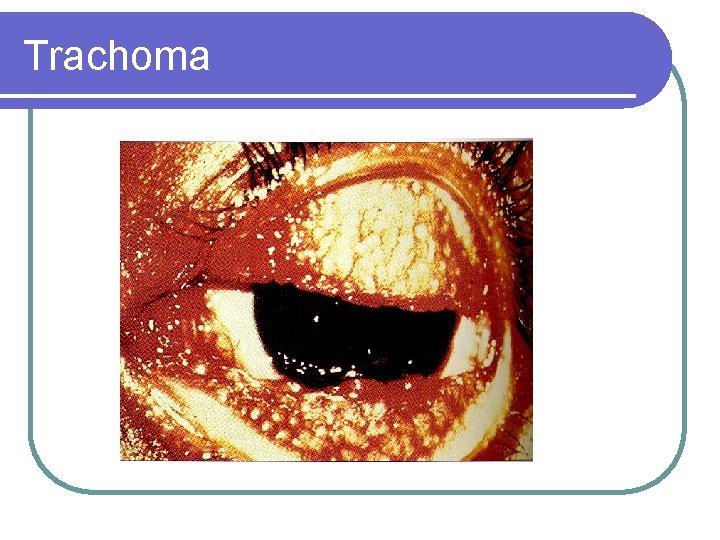 Trachoma